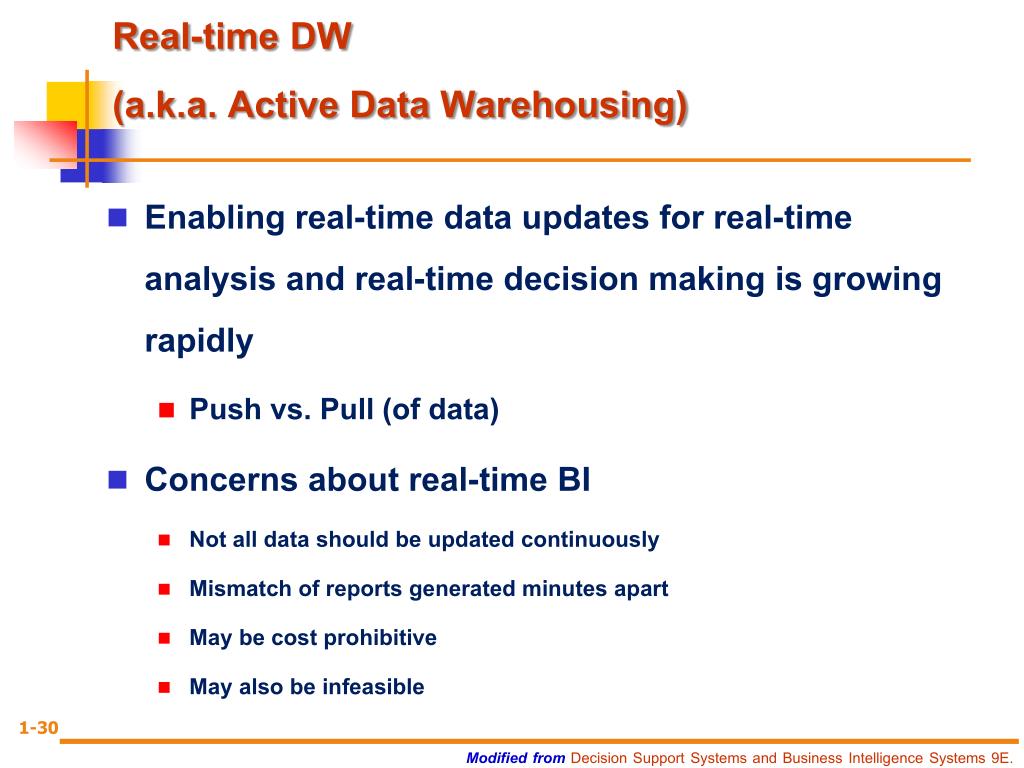 Real-time DW

(a.k.a. Active Data Warehousing)

Enabling real-time data updates for real-time analysis and real-time decision making is growing rapidly

Push vs. Pull (of data)

Concerns about real-time BI

Not all data should be updated continuously

Mismatch of reports generated minutes apart

May be cost prohibitive

May also be infeasible

1-30

Modified from Decision Support Systems and Business Intelligence Systems 9E.